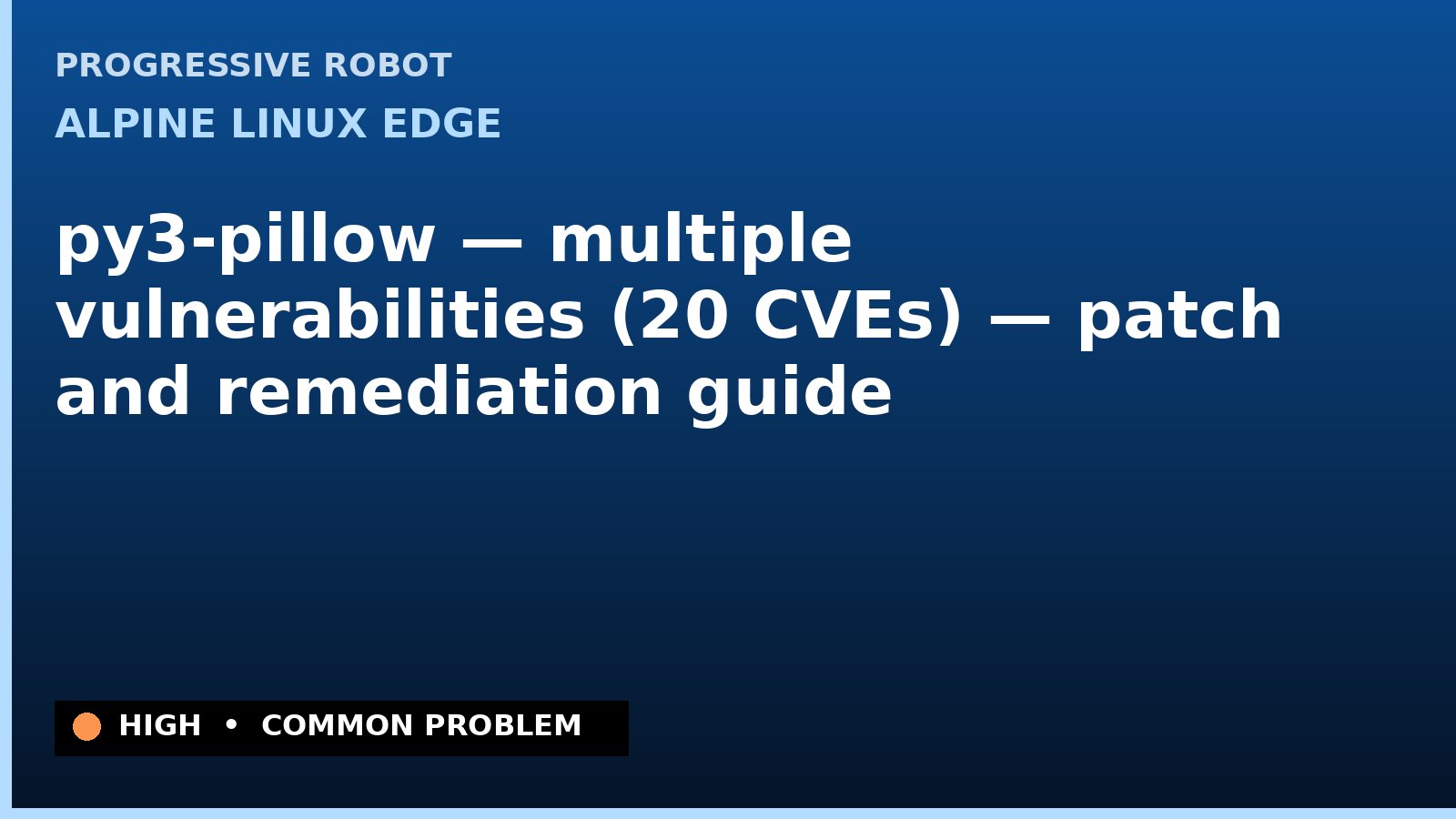 PROGRESSIVE ROBOT

ALPINE LINUX EDGE

py3-pillow — multiple vulnerabilities (20 CVEs) — patch and remediation guide

HIGH • COMMON PROBLEM